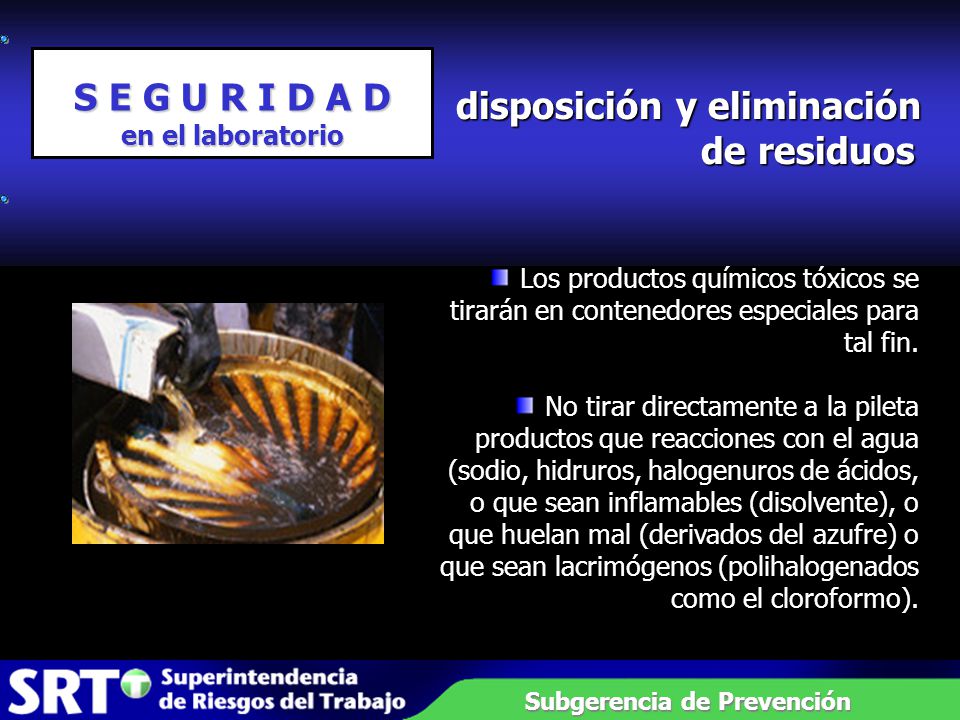 S E G U R I D A D
en el laboratorio

disposición y eliminación de residuos

Los productos químicos tóxicos se tirarán en contenedores especiales para tal fin.

No tirar directamente a la pileta productos que reacciones con el agua (sodio, hidruros, halogenuros de ácidos, o que sean inflamables (disolvente), o que huelan mal (derivados del azufre) o que sean lacrimógenos (polihalogenados como el cloroformo).

SRT Superintendencia de Riesgos del Trabajo

Subgerencia de Prevención